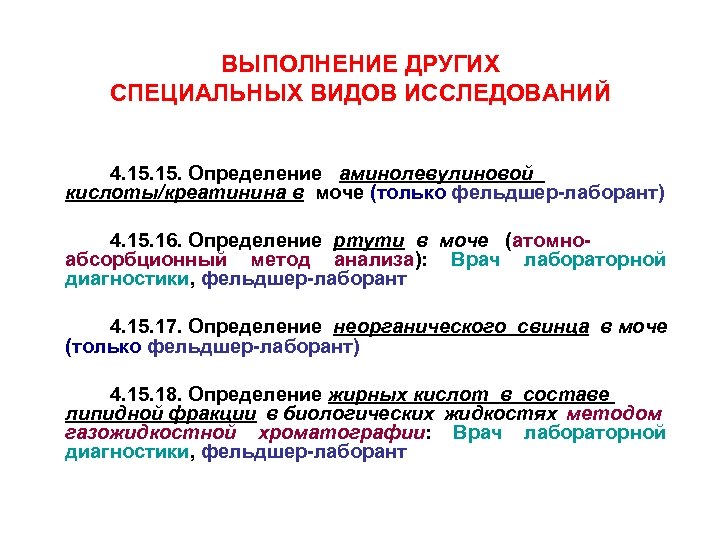 ВЫПОЛНЕНИЕ ДРУГИХ СПЕЦИАЛЬНЫХ ВИДОВ ИССЛЕДОВАНИЙ

4.15.15. Определение аминолевулиновой кислоты/креатинина в моче (только фельдшер-лаборант)

4.15.16. Определение ртути в моче (атомно-абсорбционный метод анализа): Врач лабораторной диагностики, фельдшер-лаборант

4.15.17. Определение неорганического свинца в моче (только фельдшер-лаборант)

4.15.18. Определение жирных кислот в составе липидной фракции в биологических жидкостях методом газожидкостной хроматографии: Врач лабораторной диагностики, фельдшер-лаборант